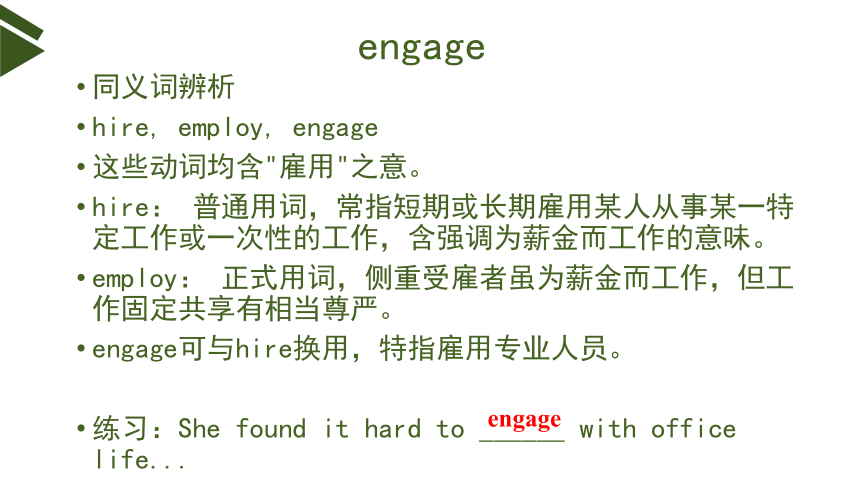 engage

• 同义词辨析

• hire, employ, engage

• 这些动词均含"雇用"之意。

• hire: 普通用词，常指短期或长期雇用某人从事某一特定工作或一次性的工作，含强调为薪金而工作的意味。

• employ: 正式用词，侧重受雇者虽为薪金而工作，但工作固定共享有相当尊严。

• engage可与hire换用，特指雇用专业人员。

• 练习：She found it hard to engage with office life...